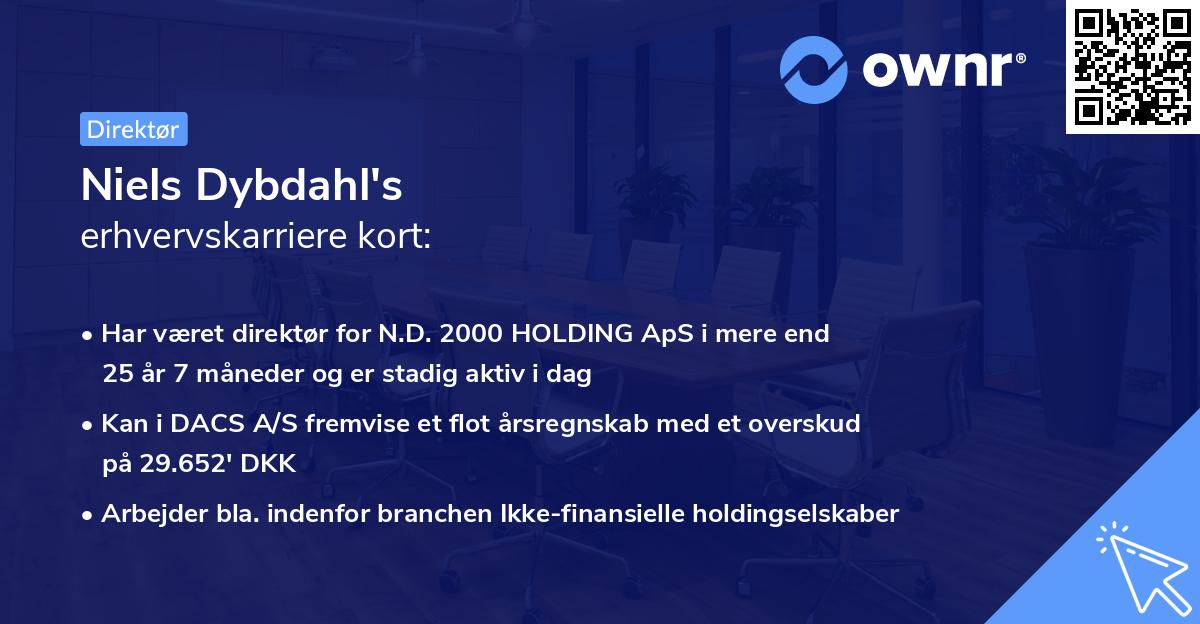 ownr®

Direktør

Niels Dybdahl's
erhvervskarriere kort:

• Har været direktør for N.D. 2000 HOLDING ApS i mere end 25 år 7 måneder og er stadig aktiv i dag

• Kan i DACS A/S fremvise et flot årsregnskab med et overskud på 29.652' DKK

• Arbejder bla. indenfor branchen Ikke-finansielle holdingselskaber